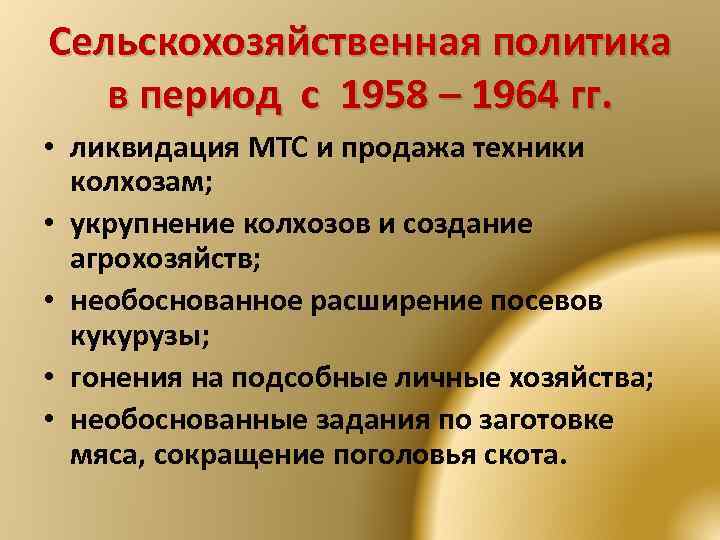 Сельскохозяйственная политика в период с 1958 – 1964 гг.

• ликвидация МТС и продажа техники колхозам;
• укрупнение колхозов и создание агрохозяйств;
• необоснованное расширение посевов кукурузы;
• гонения на подсобные личные хозяйства;
• необоснованные задания по заготовке мяса, сокращение поголовья скота.